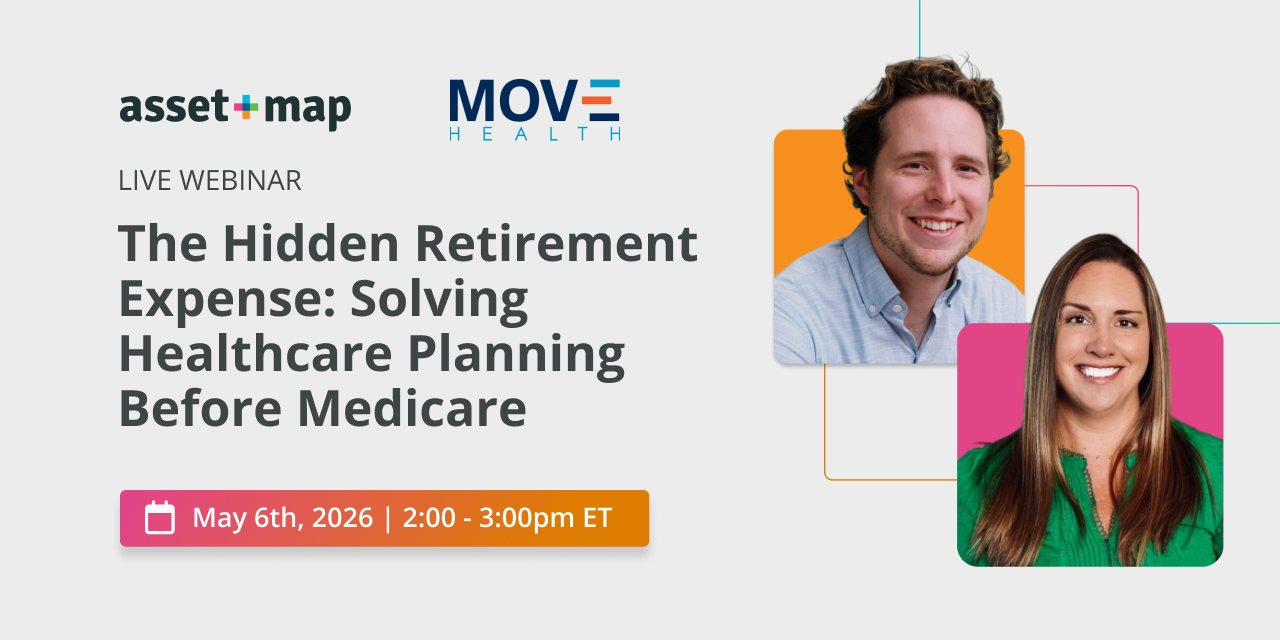 asset+map

MOVE
HEALTH

LIVE WEBINAR

The Hidden Retirement Expense: Solving Healthcare Planning Before Medicare

May 6th, 2026 | 2:00 - 3:00pm ET